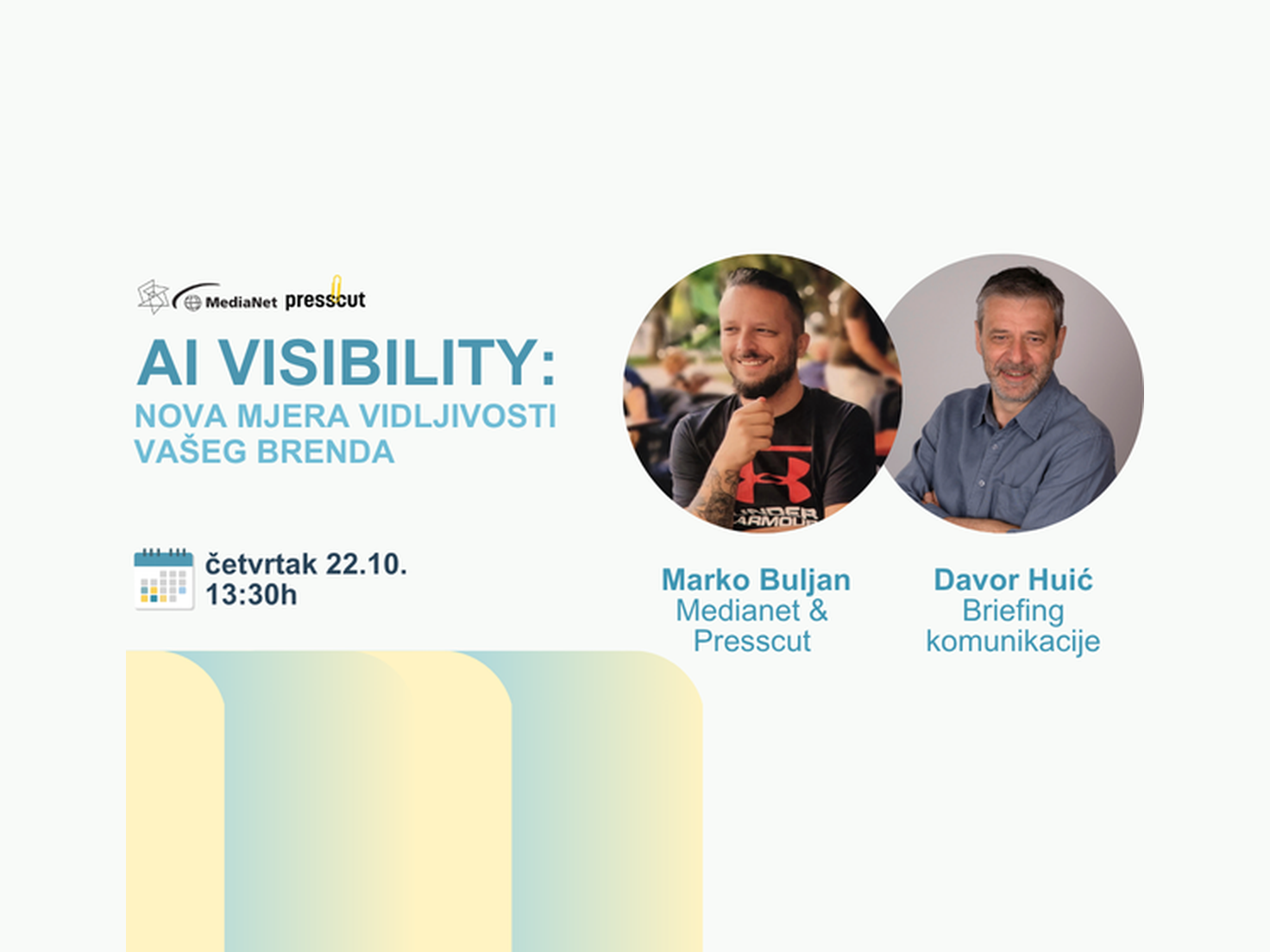 MediaNet presscut

AI VISIBILITY:
NOVA MJERA VIDLJIVOSTI
VAŠEG BRENDA

četvrtak 22.10.
13:30h

Marko Buljan
Medianet &
Presscut

Davor Huić
Briefing
komunikacije